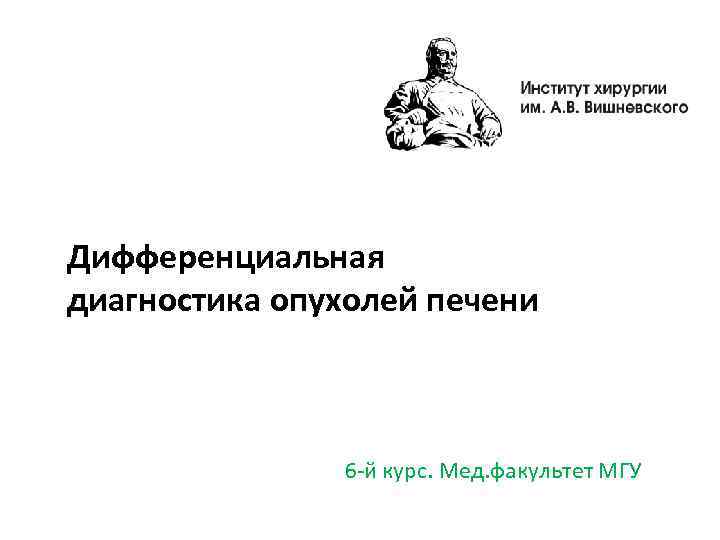 Институт хирургии
им. А.В. Вишневского

Дифференциальная диагностика опухолей печени

6-й курс. Мед.факультет МГУ